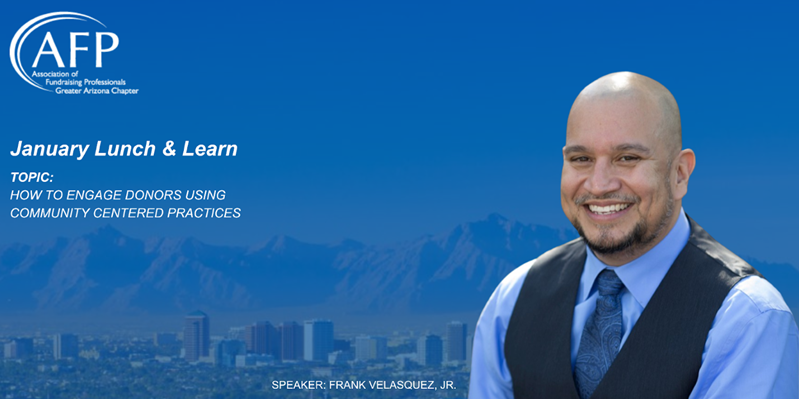 AFP
Association of Fundraising Professionals
Greater Arizona Chapter

January Lunch & Learn

TOPIC:
HOW TO ENGAGE DONORS USING COMMUNITY CENTERED PRACTICES

SPEAKER: FRANK VELASQUEZ, JR.